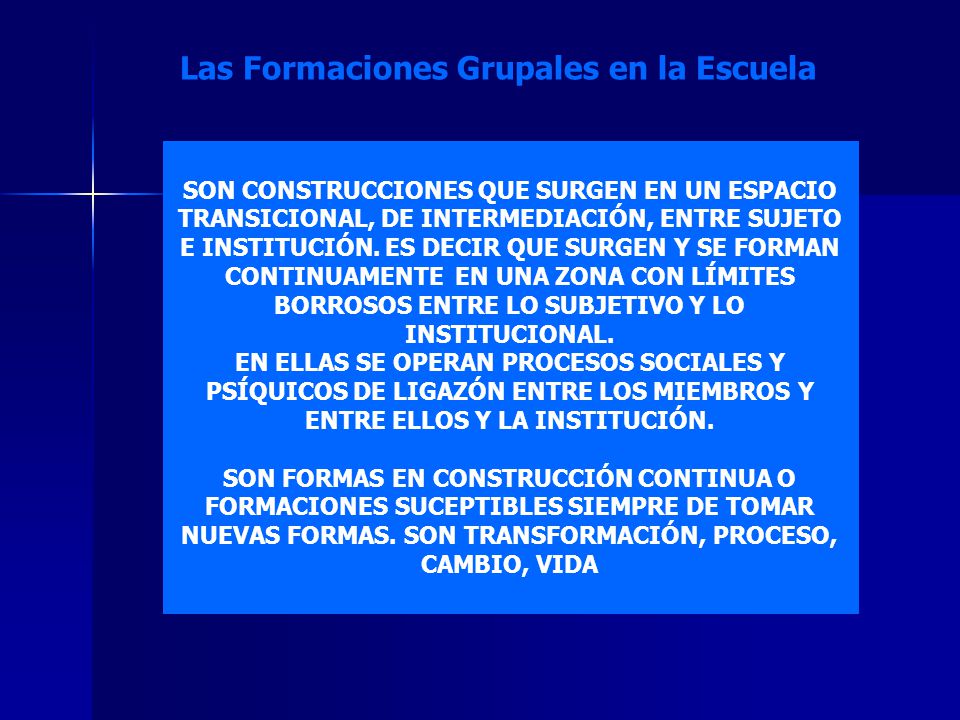 Las Formaciones Grupales en la Escuela

SON CONSTRUCCIONES QUE SURGEN EN UN ESPACIO TRANSICIONAL, DE INTERMEDIACIÓN, ENTRE SUJETO E INSTITUCIÓN. ES DECIR QUE SURGEN Y SE FORMAN CONTINUAMENTE EN UNA ZONA CON LÍMITES BORROSOS ENTRE LO SUBJETIVO Y LO INSTITUCIONAL.
EN ELLAS SE OPERAN PROCESOS SOCIALES Y PSÍQUICOS DE LIGAZÓN ENTRE LOS MIEMBROS Y ENTRE ELLOS Y LA INSTITUCIÓN.

SON FORMAS EN CONSTRUCCIÓN CONTINUA O FORMACIONES SUCEPTIBLES SIEMPRE DE TOMAR NUEVAS FORMAS. SON TRANSFORMACIÓN, PROCESO, CAMBIO, VIDA